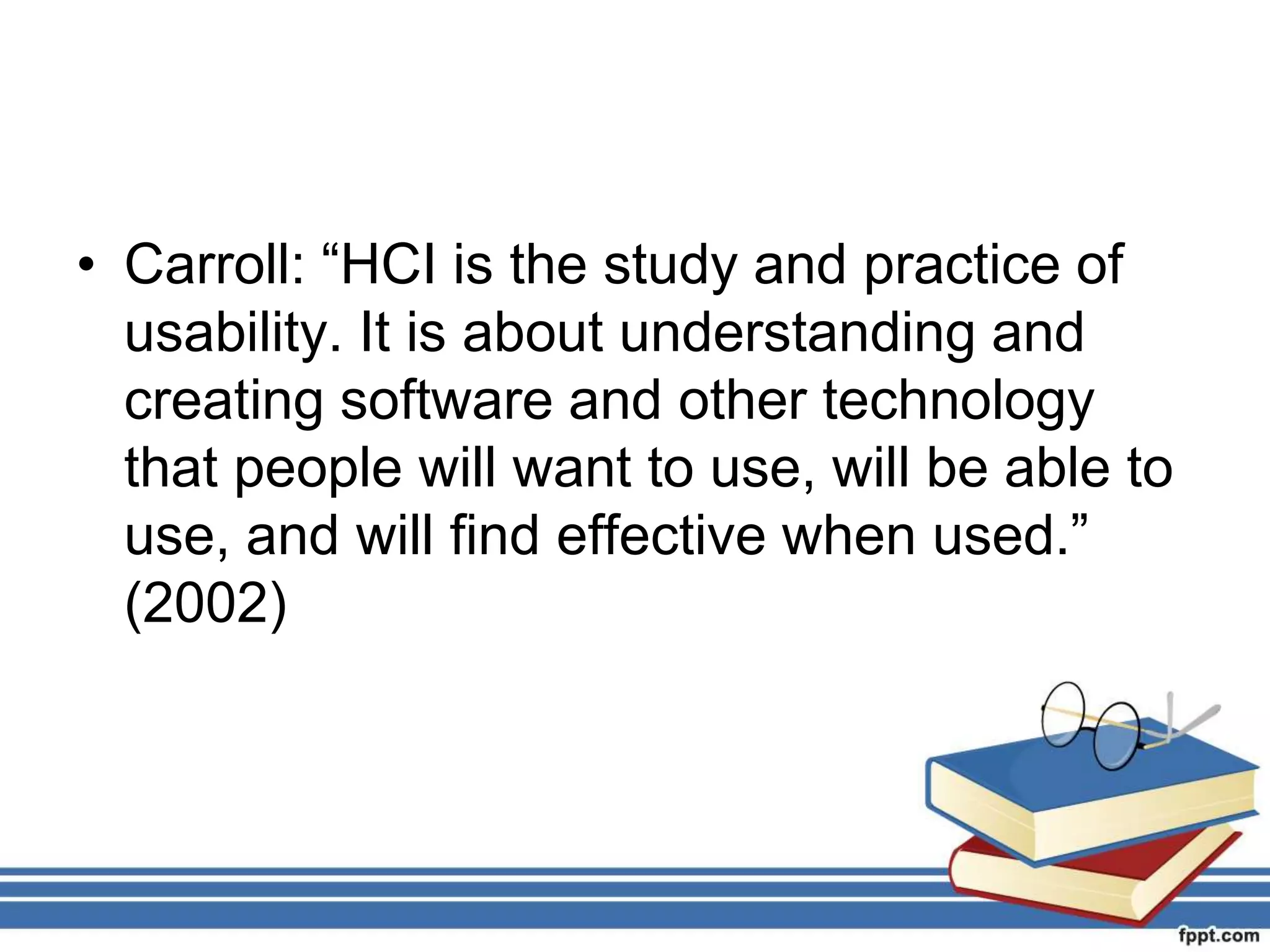 • Carroll: “HCI is the study and practice of usability. It is about understanding and creating software and other technology that people will want to use, will be able to use, and will find effective when used.” (2002)

fppt.com